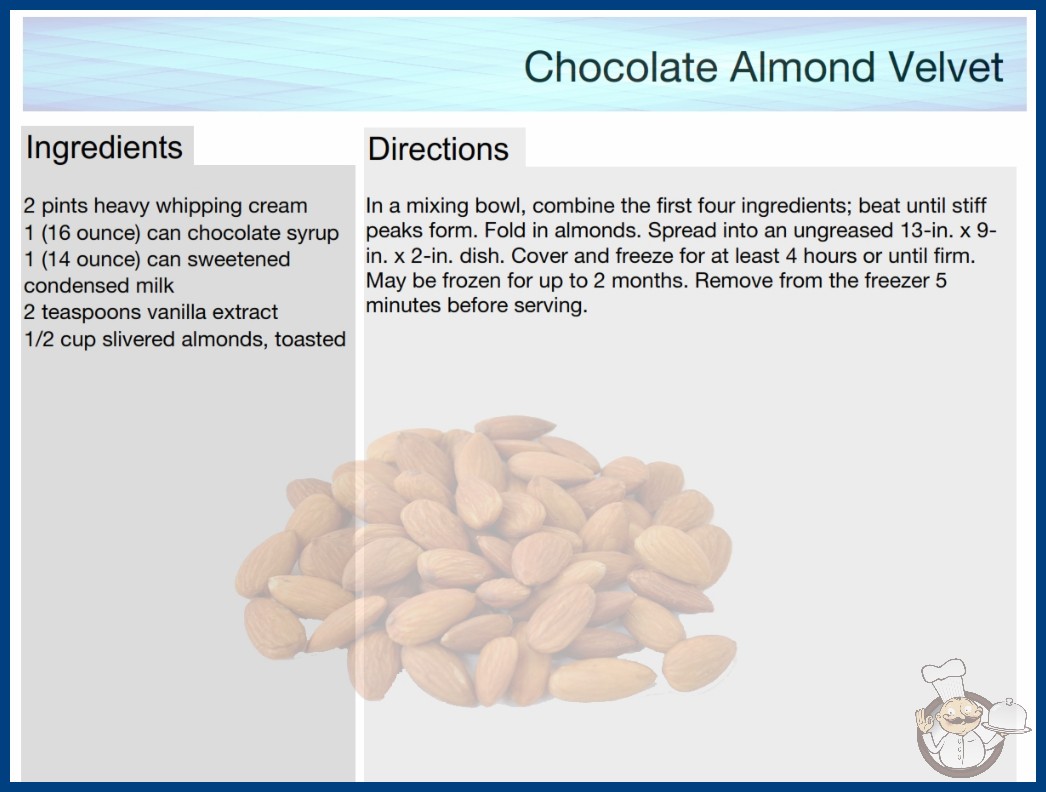 Chocolate Almond Velvet

Ingredients

2 pints heavy whipping cream
1 (16 ounce) can chocolate syrup
1 (14 ounce) can sweetened condensed milk
2 teaspoons vanilla extract
1/2 cup slivered almonds, toasted

Directions

In a mixing bowl, combine the first four ingredients; beat until stiff peaks form. Fold in almonds. Spread into an ungreased 13-in. x 9-in. x 2-in. dish. Cover and freeze for at least 4 hours or until firm. May be frozen for up to 2 months. Remove from the freezer 5 minutes before serving.